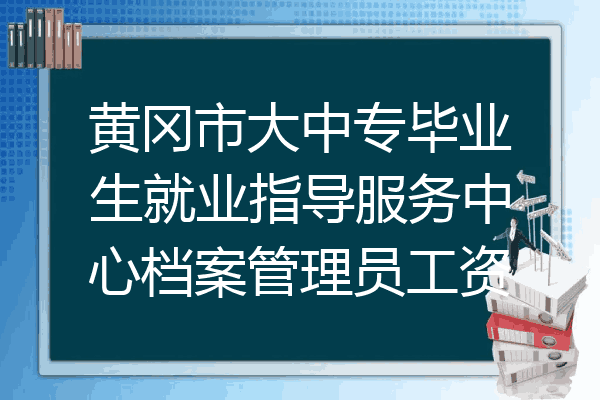 黄冈市大中专毕业生就业指导服务中心档案管理员工资